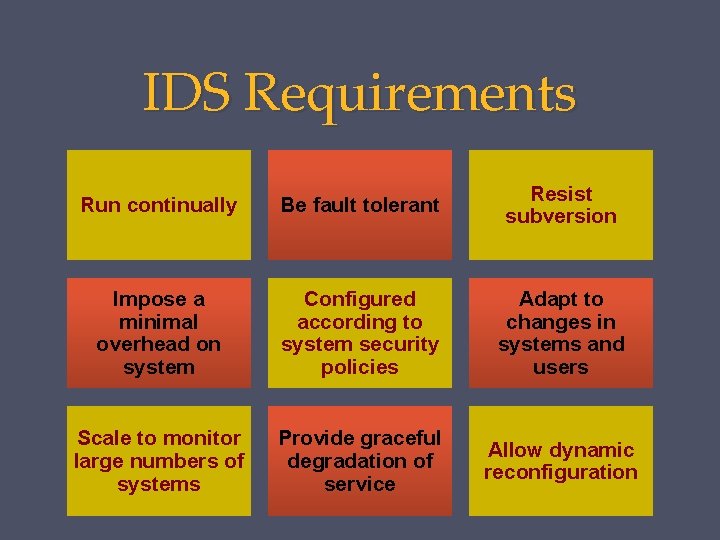 IDS Requirements

Run continually

Be fault tolerant

Resist subversion

Impose a minimal overhead on system

Configured according to system security policies

Adapt to changes in systems and users

Scale to monitor large numbers of systems

Provide graceful degradation of service

Allow dynamic reconfiguration